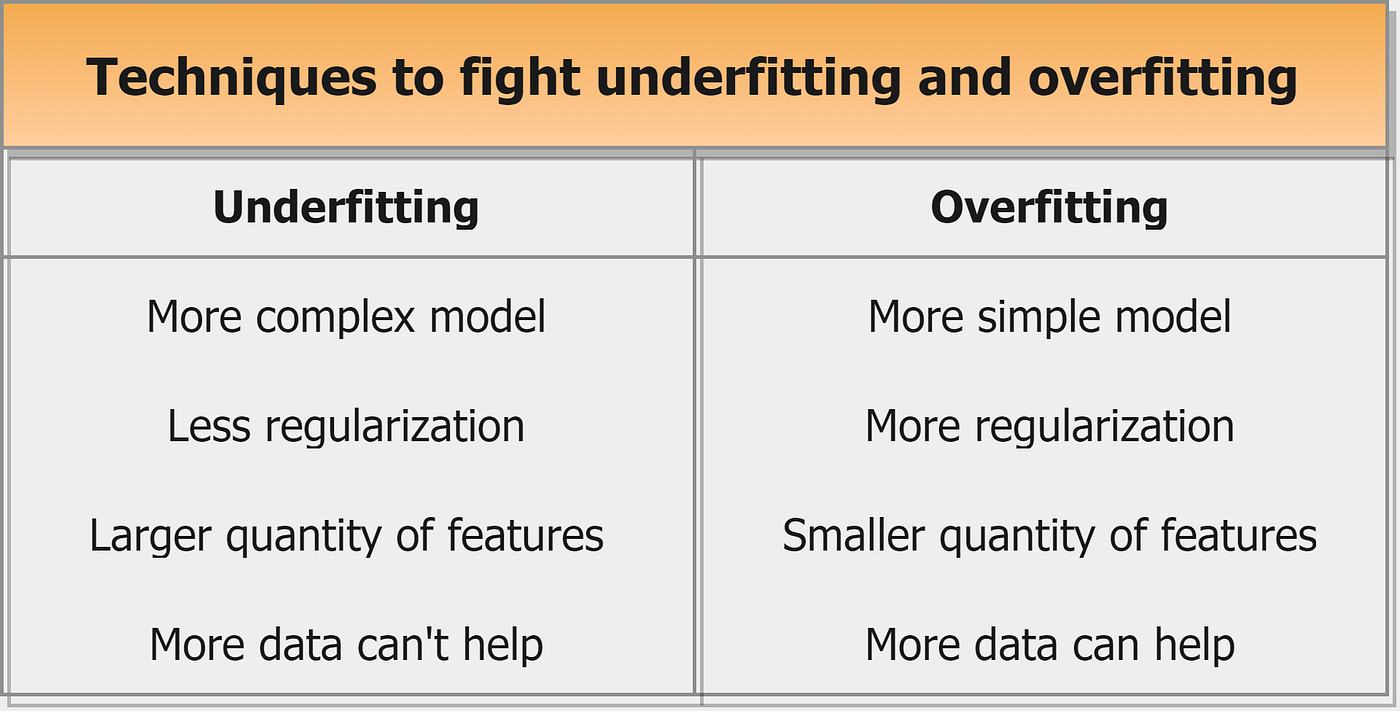 Techniques to fight underfitting and overfitting

| Underfitting | Overfitting |
|---|---|
| More complex model | More simple model |
| Less regularization | More regularization |
| Larger quantity of features | Smaller quantity of features |
| More data can't help | More data can help |